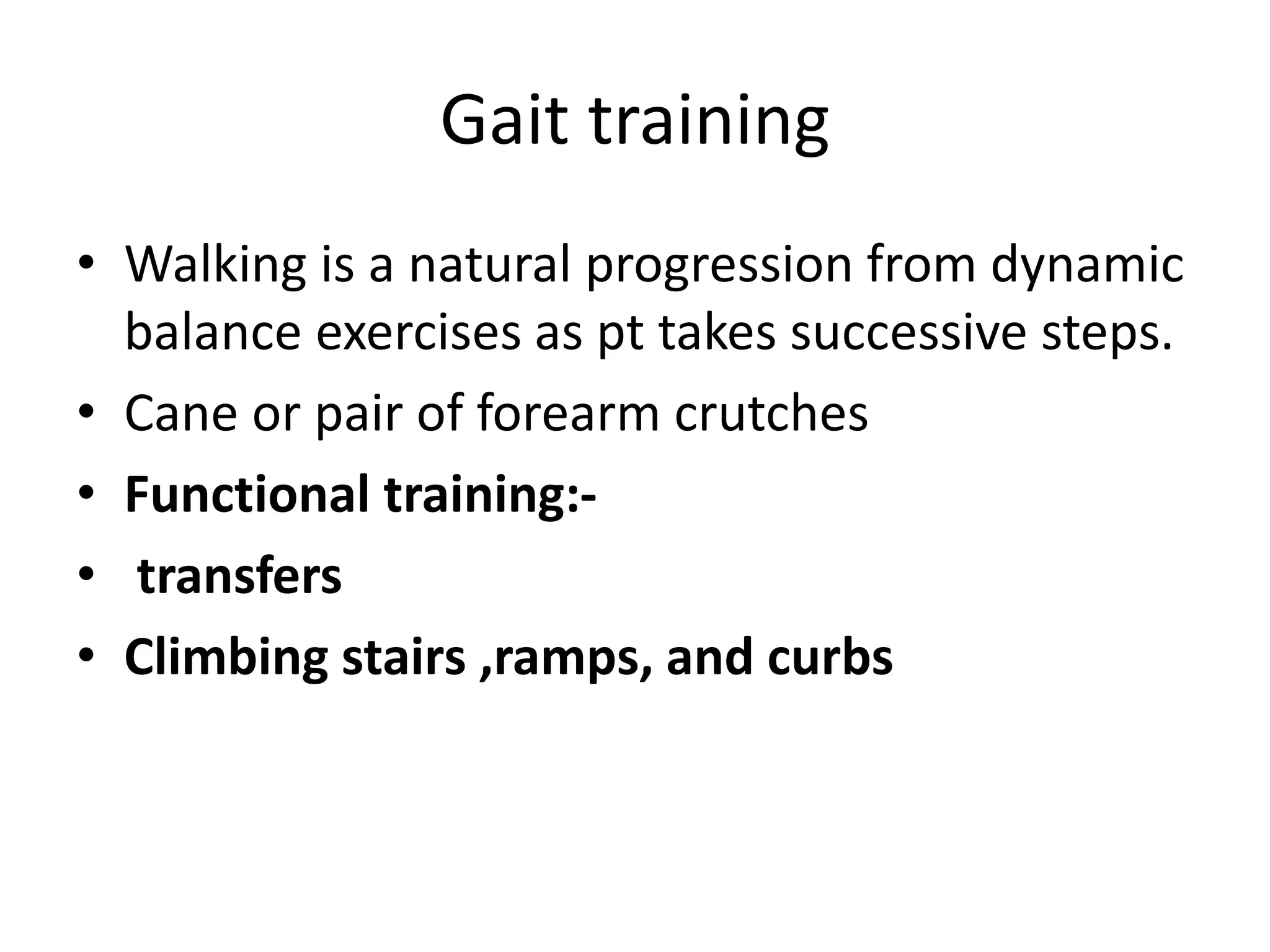 Gait training

• Walking is a natural progression from dynamic balance exercises as pt takes successive steps.
• Cane or pair of forearm crutches
• Functional training:-
• transfers
• Climbing stairs ,ramps, and curbs